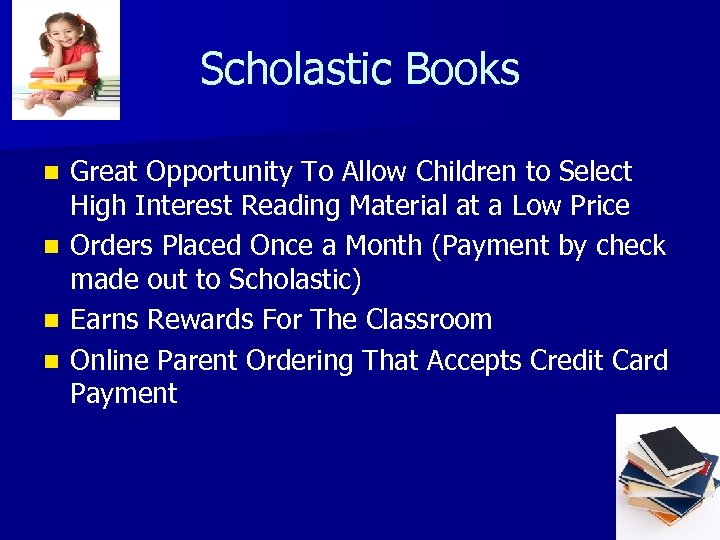 Scholastic Books

- Great Opportunity To Allow Children to Select High Interest Reading Material at a Low Price
- Orders Placed Once a Month (Payment by check made out to Scholastic)
- Earns Rewards For The Classroom
- Online Parent Ordering That Accepts Credit Card Payment